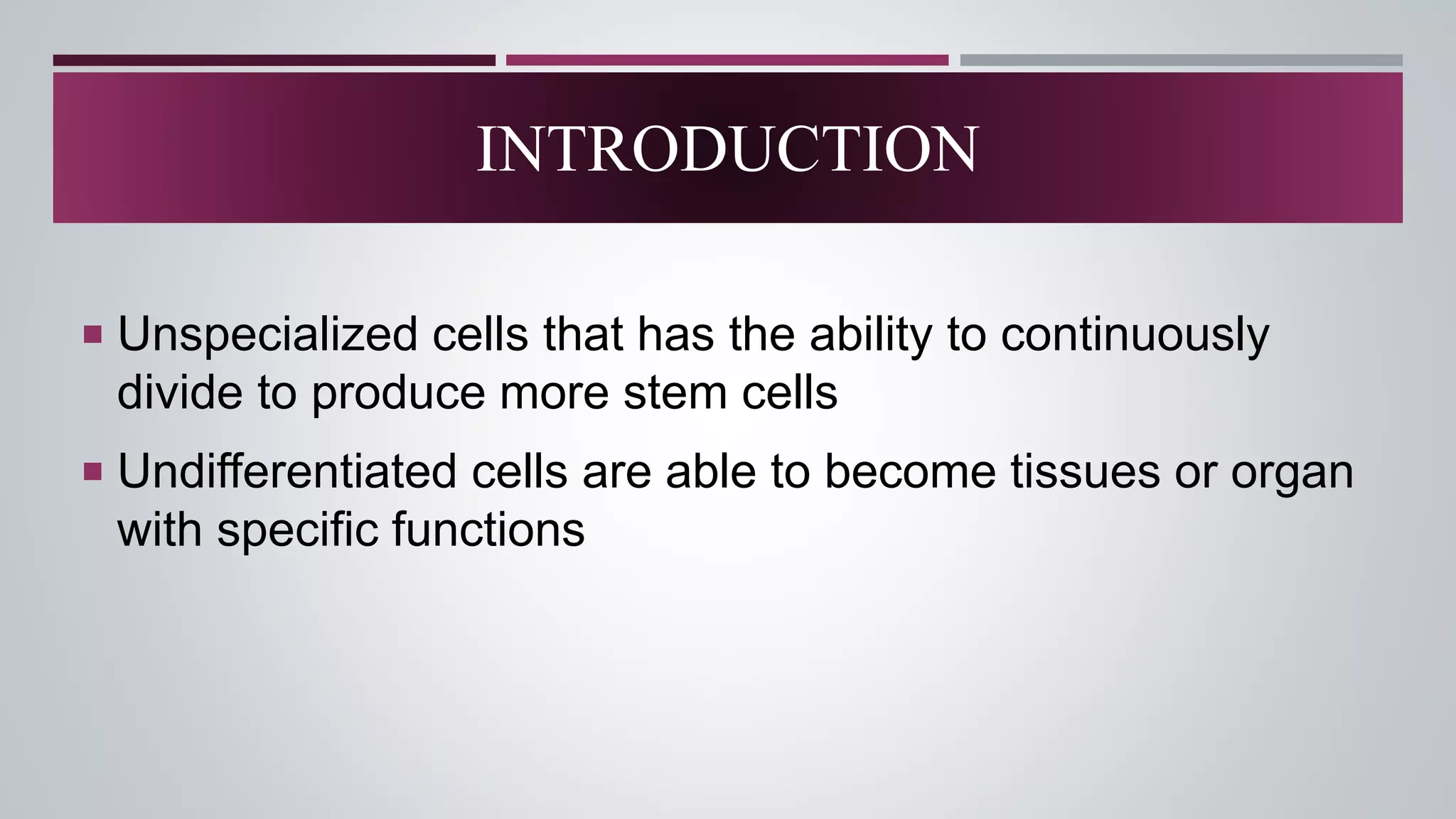 INTRODUCTION

▪ Unspecialized cells that has the ability to continuously divide to produce more stem cells

▪ Undifferentiated cells are able to become tissues or organ with specific functions